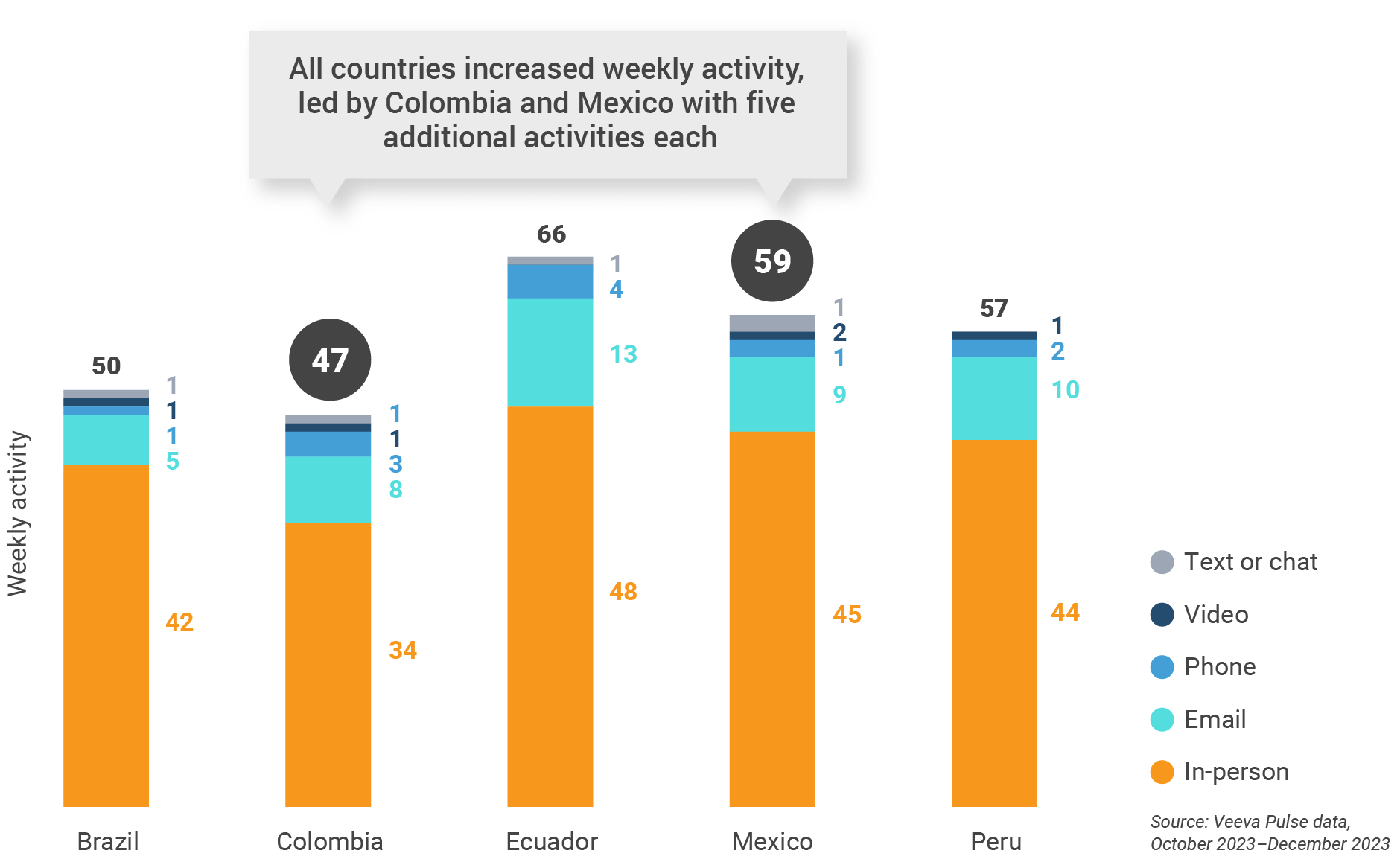 All countries increased weekly activity, led by Colombia and Mexico with five additional activities each

Weekly activity

50
1
1
1
5
42

47
1
1
3
8
34

66
1
4
13
48

59
1
2
1
9
45

57
1
2
10
44

Brazil
Colombia
Ecuador
Mexico
Peru

Text or chat
Video
Phone
Email
In-person

Source: Veeva Pulse data, October 2023–December 2023